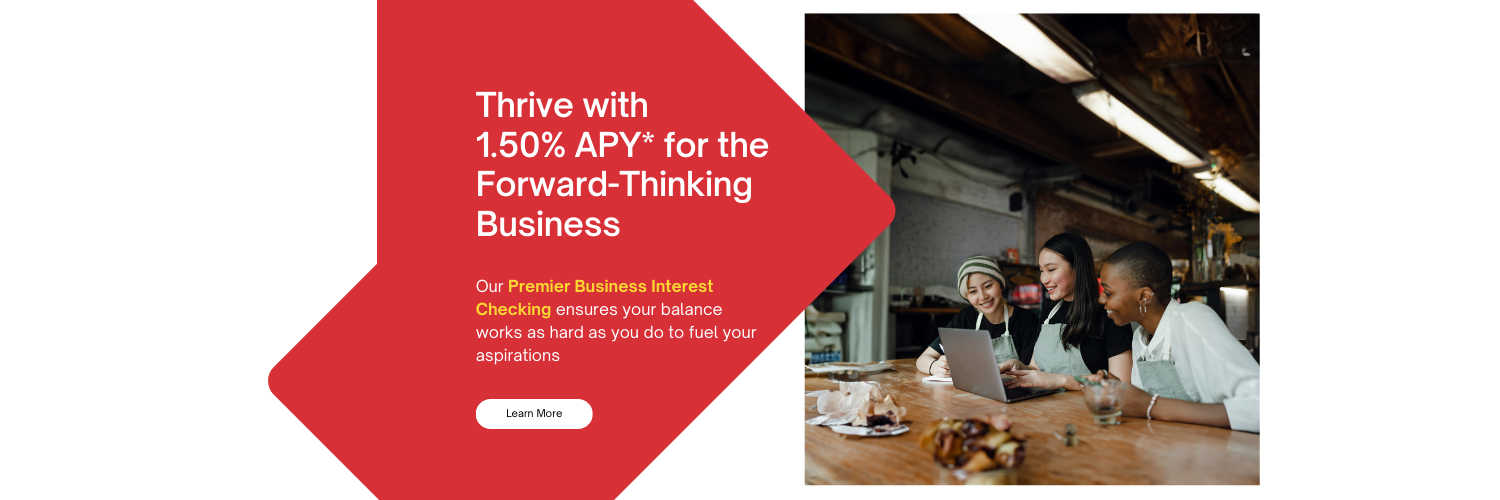 Thrive with 1.50% APY* for the Forward-Thinking Business

Our Premier Business Interest Checking ensures your balance works as hard as you do to fuel your aspirations

Learn More